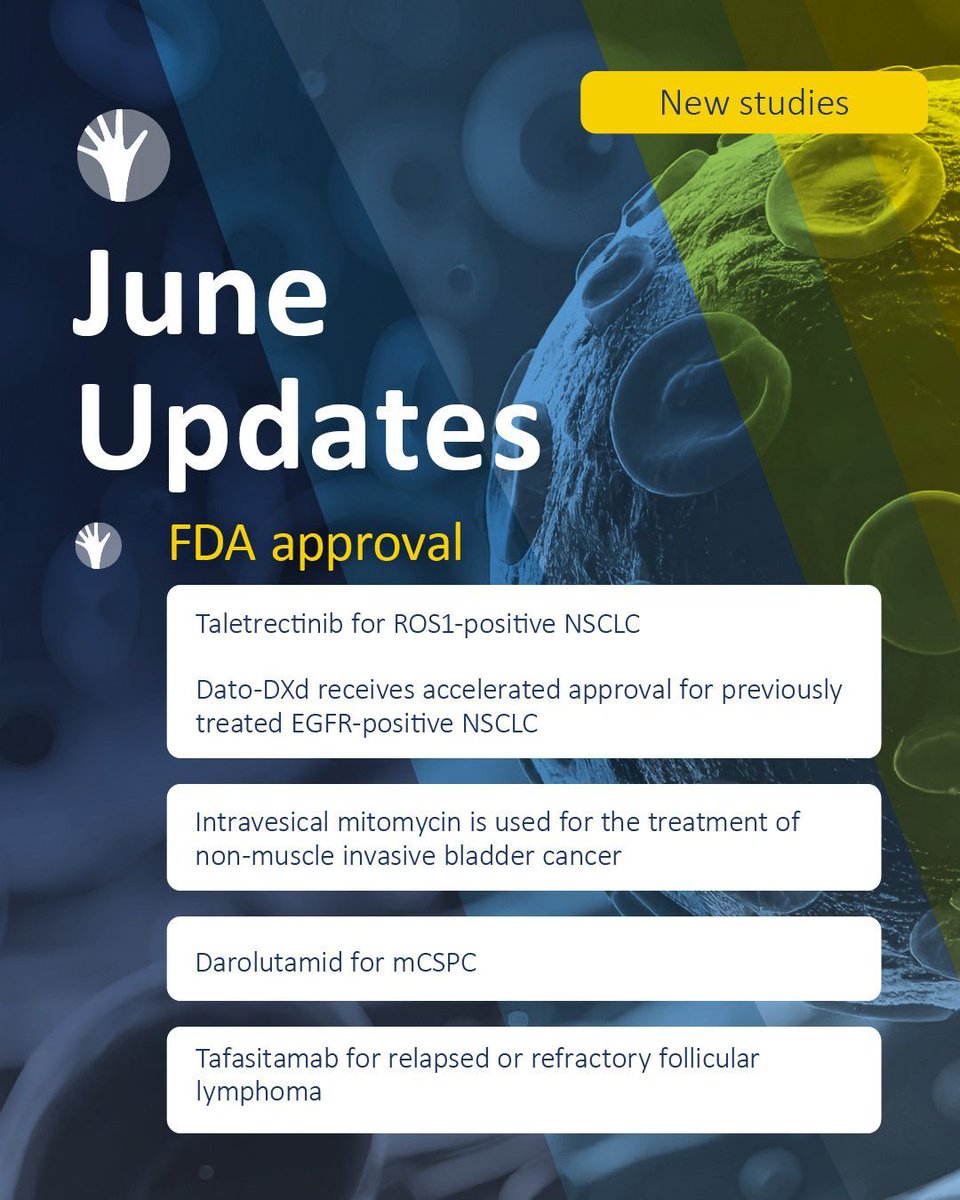 New studies

June Updates

FDA approval

Taletrectinib for ROS1-positive NSCLC

Dato-DXd receives accelerated approval for previously treated EGFR-positive NSCLC

Intravesical mitomycin is used for the treatment of non-muscle invasive bladder cancer

Darolutamid for mCSPC

Tafasitamab for relapsed or refractory follicular lymphoma